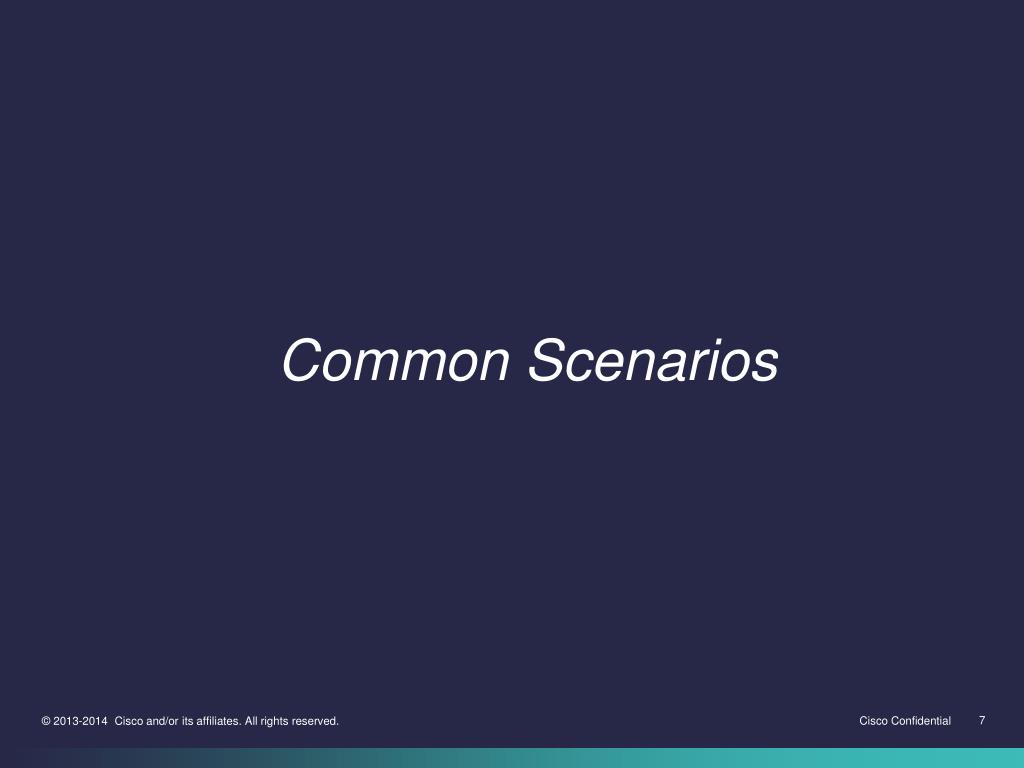 Common Scenarios

© 2013-2014 Cisco and/or its affiliates. All rights reserved.

Cisco Confidential 7